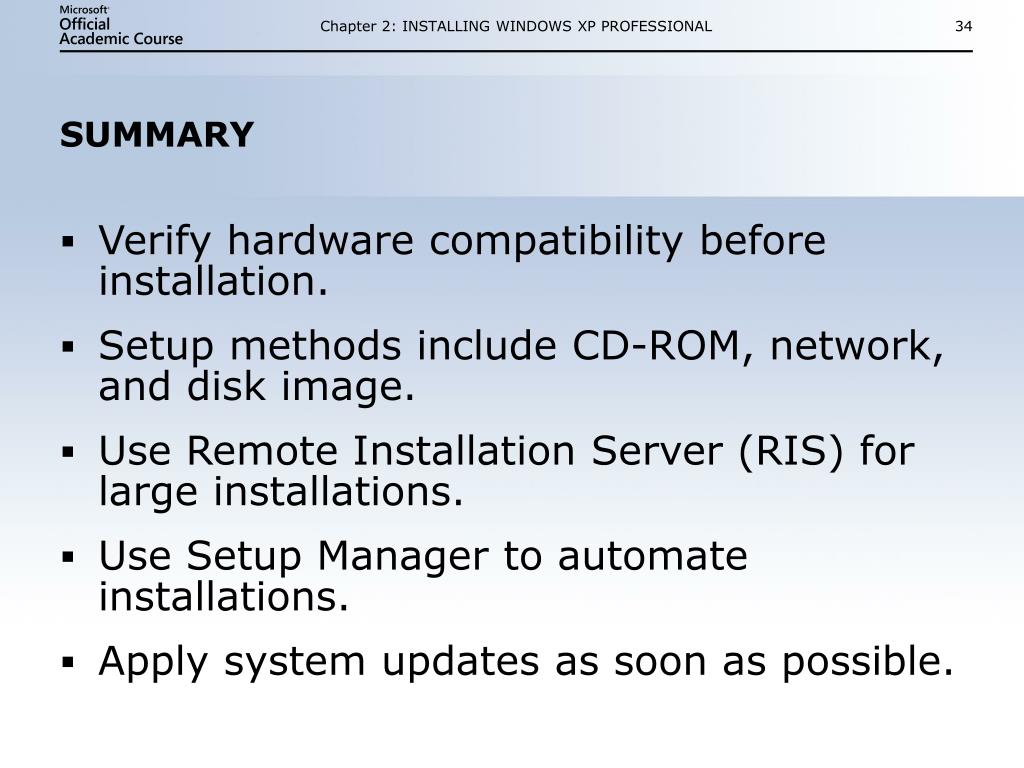 Microsoft Official Academic Course

Chapter 2: INSTALLING WINDOWS XP PROFESSIONAL

34

SUMMARY

▪ Verify hardware compatibility before installation.

▪ Setup methods include CD-ROM, network, and disk image.

▪ Use Remote Installation Server (RIS) for large installations.

▪ Use Setup Manager to automate installations.

▪ Apply system updates as soon as possible.